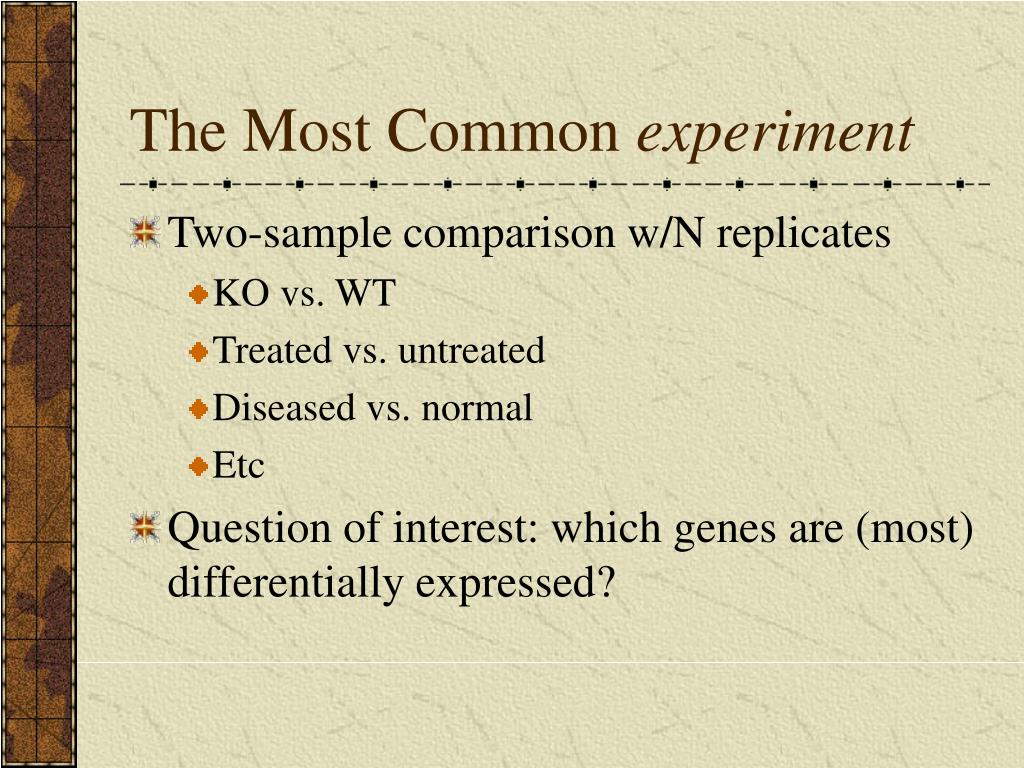 The Most Common experiment

Two-sample comparison w/N replicates

KO vs. WT

Treated vs. untreated

Diseased vs. normal

Etc

Question of interest: which genes are (most) differentially expressed?